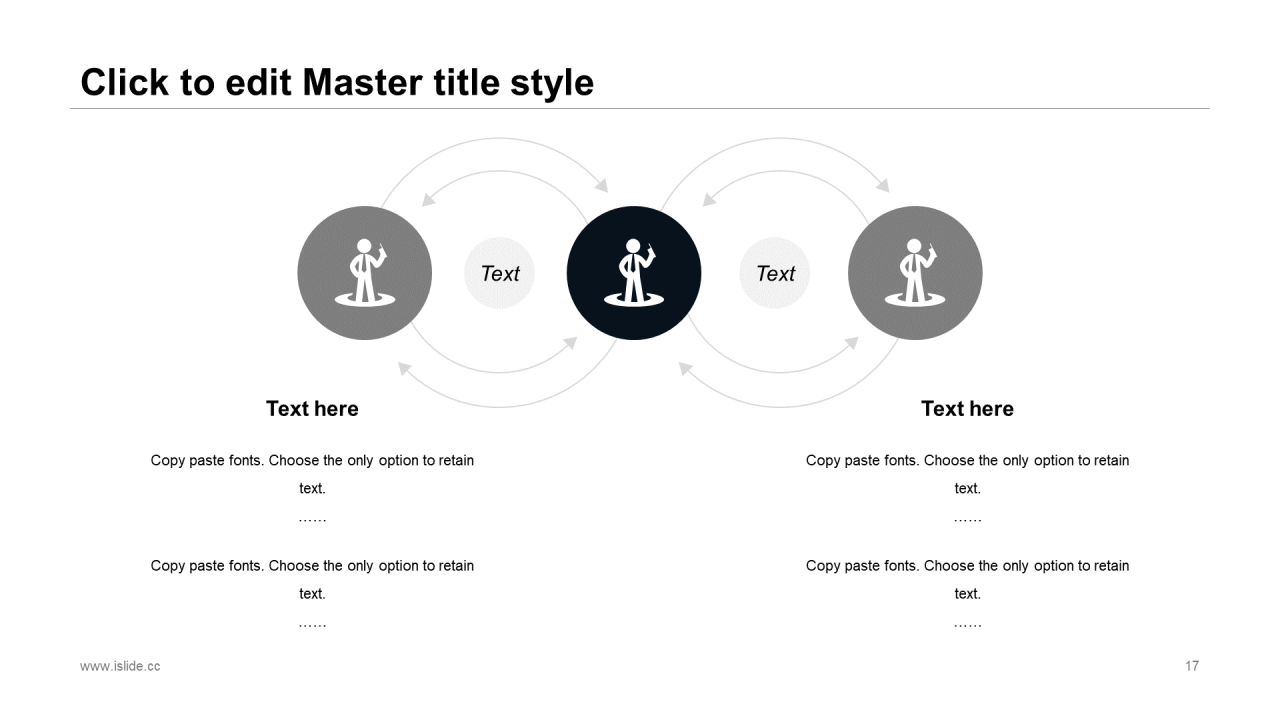 Click to edit Master title style

Text

Text

Text here

Copy paste fonts. Choose the only option to retain text.

……

Copy paste fonts. Choose the only option to retain text.

……

Text here

Copy paste fonts. Choose the only option to retain text.

……

Copy paste fonts. Choose the only option to retain text.

……

www.islide.cc

17